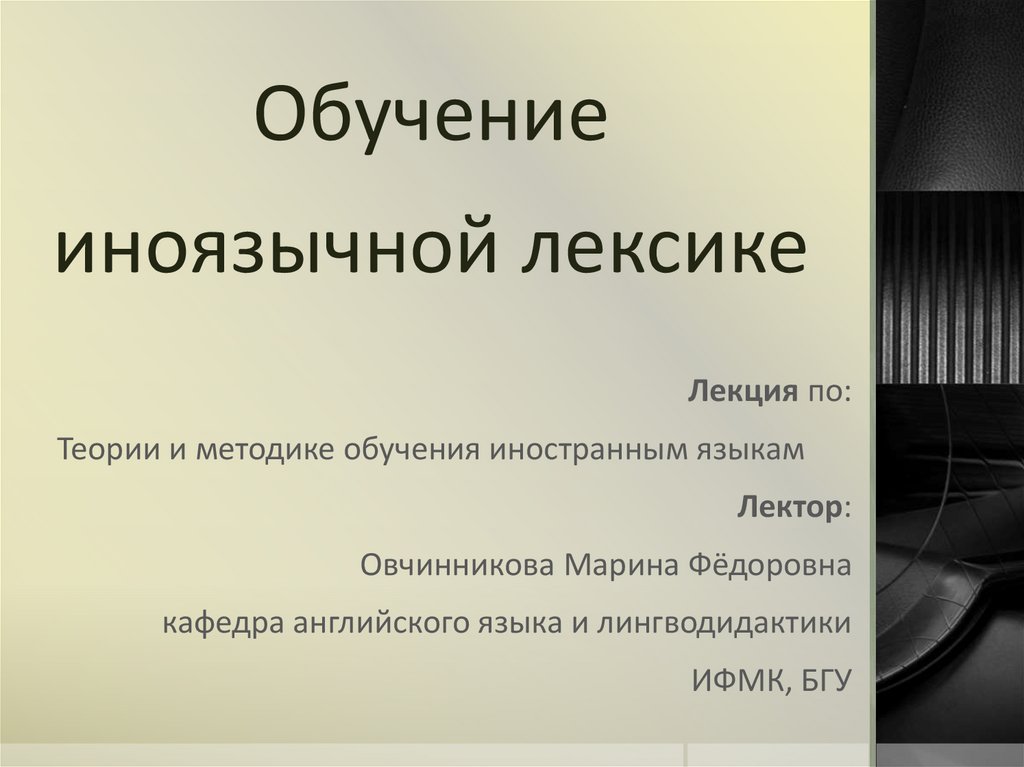 Обучение

иноязычной лексике

Лекция по:

Теории и методике обучения иностранным языкам

Лектор:

Овчинникова Марина Фёдоровна

кафедра английского языка и лингводидактики

ИФМК, БГУ